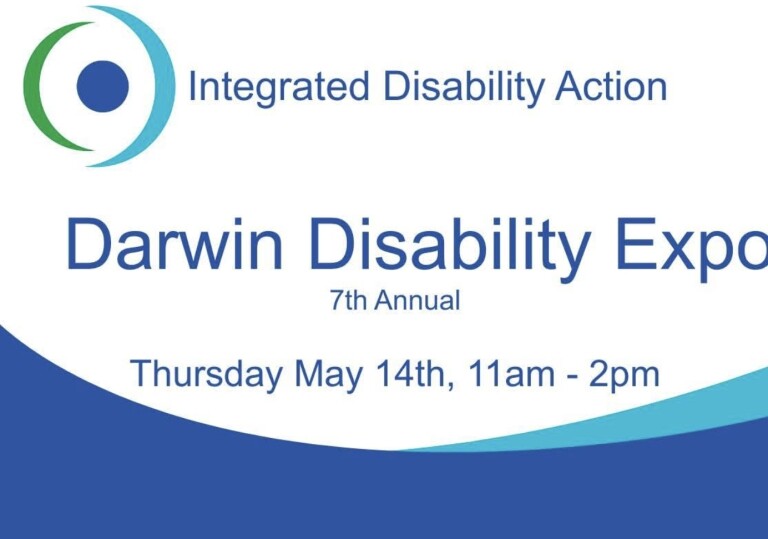 Integrated Disability Action

Darwin Disability Expo

7th Annual

Thursday May 14th, 11am - 2pm